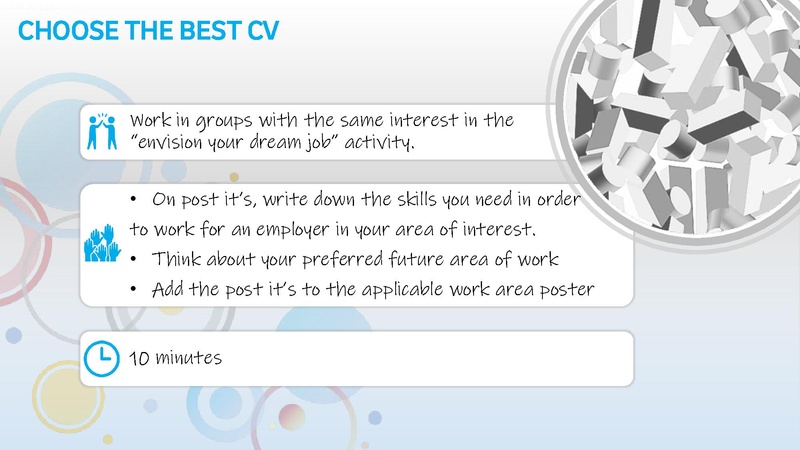 CHOOSE THE BEST CV

Work in groups with the same interest in the "envision your dream job" activity.

• On post it's, write down the skills you need in order to work for an employer in your area of interest.
• Think about your preferred future area of work
• Add the post it's to the applicable work area poster

10 minutes